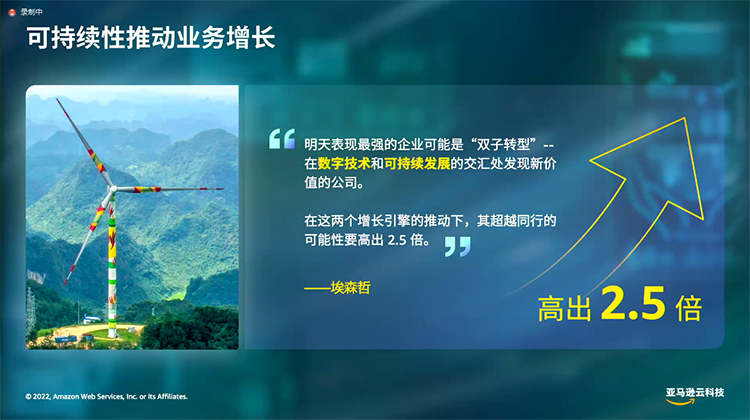 录制中

可持续性推动业务增长

“明天表现最强的企业可能是“双子转型”--在数字技术和可持续发展的交汇处发现新价值的公司。

在这两个增长引擎的推动下，其超越同行的可能性要高出 2.5 倍。”

——埃森哲

高出 2.5 倍

© 2022, Amazon Web Services, Inc. or its Affiliates.

亚马逊云科技